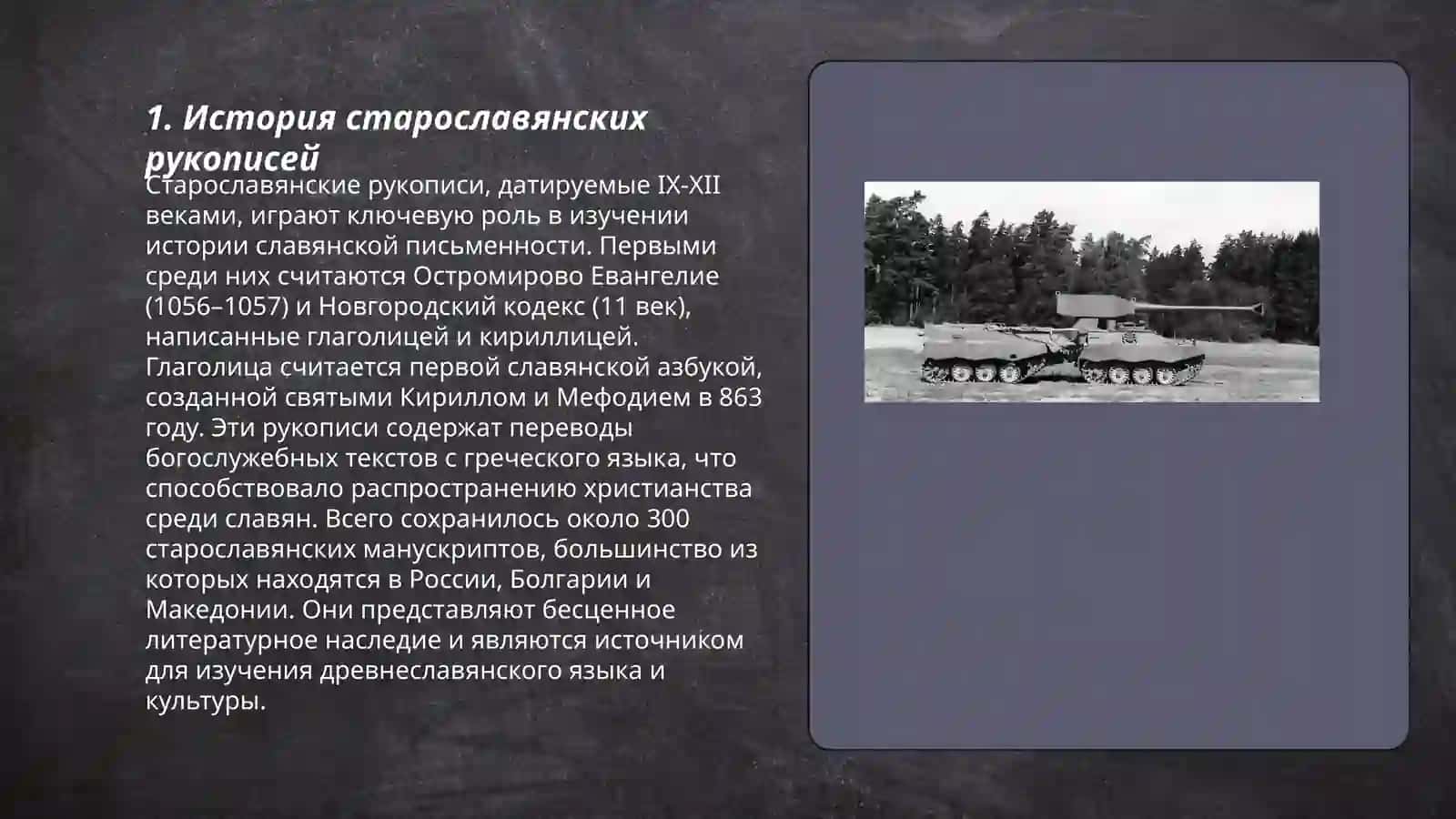 1. История старославянских рукописей

Старославянские рукописи, датируемые IX-XII веками, играют ключевую роль в изучении истории славянской письменности. Первыми среди них считаются Остромирово Евангелие (1056–1057) и Новгородский кодекс (11 век), написанные глаголицей и кириллицей. Глаголица считается первой славянской азбукой, созданной святыми Кириллом и Мефодием в 863 году. Эти рукописи содержат переводы богослужебных текстов с греческого языка, что способствовало распространению христианства среди славян. Всего сохранилось около 300 старославянских манускриптов, большинство из которых находятся в России, Болгарии и Македонии. Они представляют бесценное литературное наследие и являются источником для изучения древнеславянского языка и культуры.